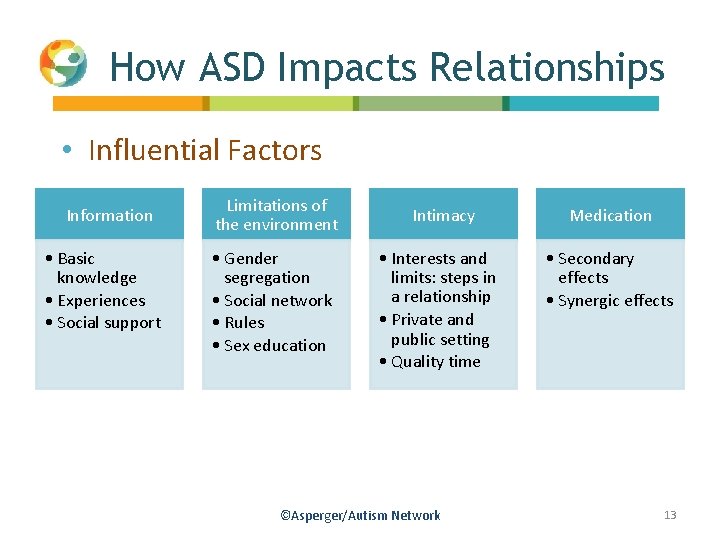 How ASD Impacts Relationships

• Influential Factors

Information
• Basic knowledge
• Experiences
• Social support

Limitations of the environment
• Gender segregation
• Social network
• Rules
• Sex education

Intimacy
• Interests and limits: steps in a relationship
• Private and public setting
• Quality time

Medication
• Secondary effects
• Synergic effects

©Asperger/Autism Network

13